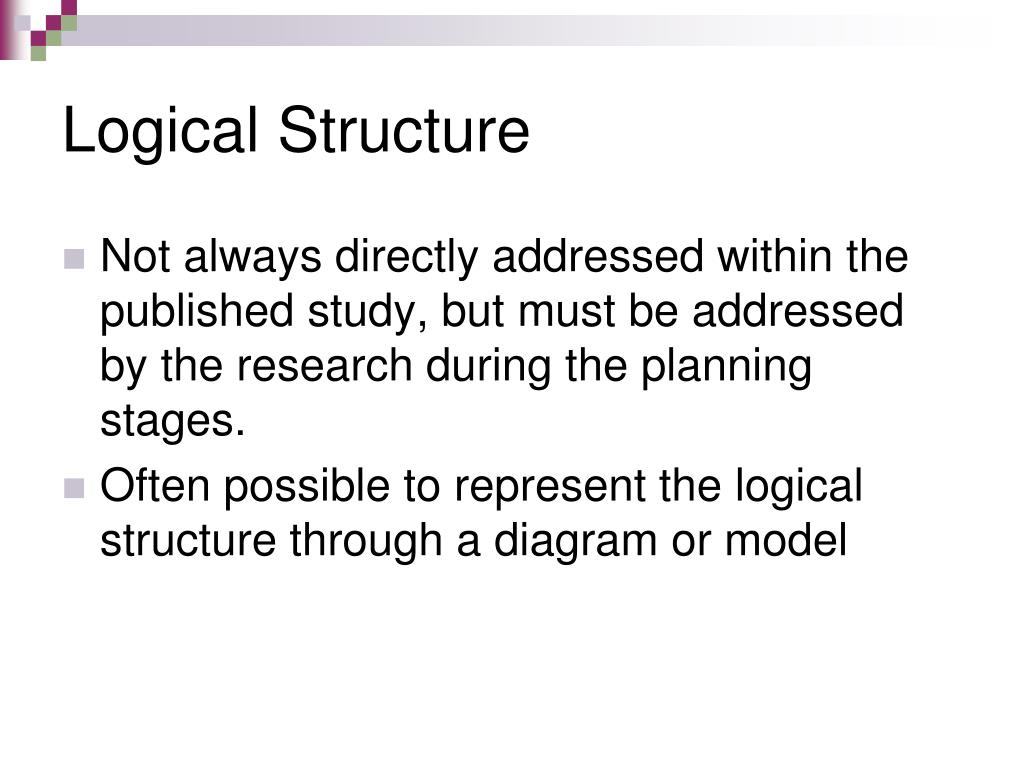 Logical Structure

Not always directly addressed within the published study, but must be addressed by the research during the planning stages.

Often possible to represent the logical structure through a diagram or model